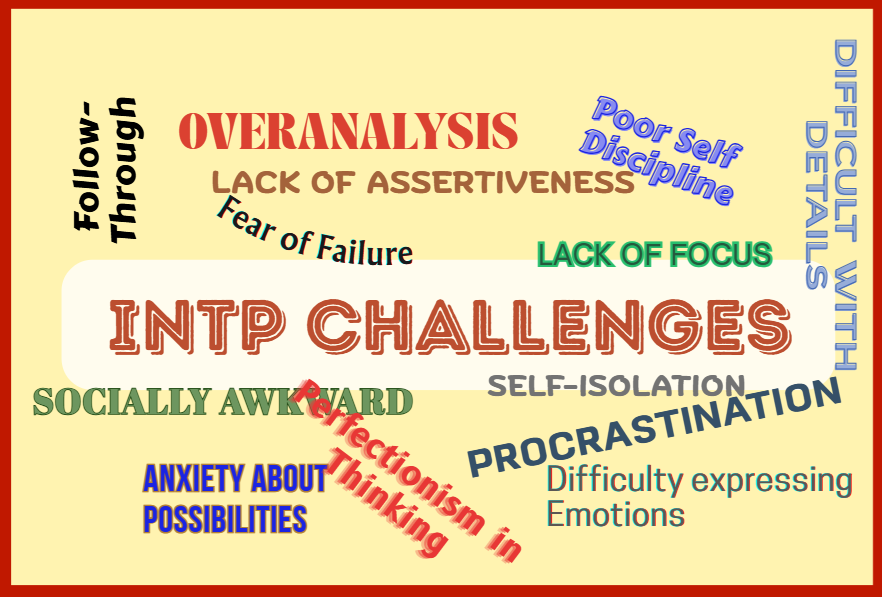 Follow-Through

OVERANALYSIS

Poor Self Discipline

DIFFICULT WITH DETAILS

LACK OF ASSERTIVENESS

Fear of Failure

LACK OF FOCUS

INTP CHALLENGES

SELF-ISOLATION

SOCIALLY AWKWARD

Perfectionism in Thinking

PROCRASTINATION

ANXIETY ABOUT POSSIBILITIES

Difficulty expressing Emotions